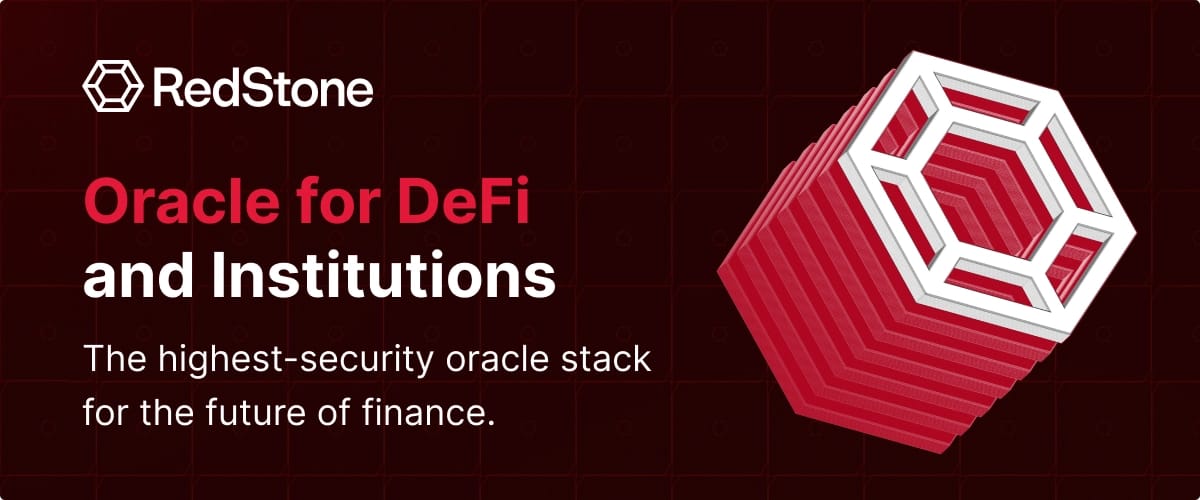 RedStone

Oracle for DeFi and Institutions

The highest-security oracle stack for the future of finance.